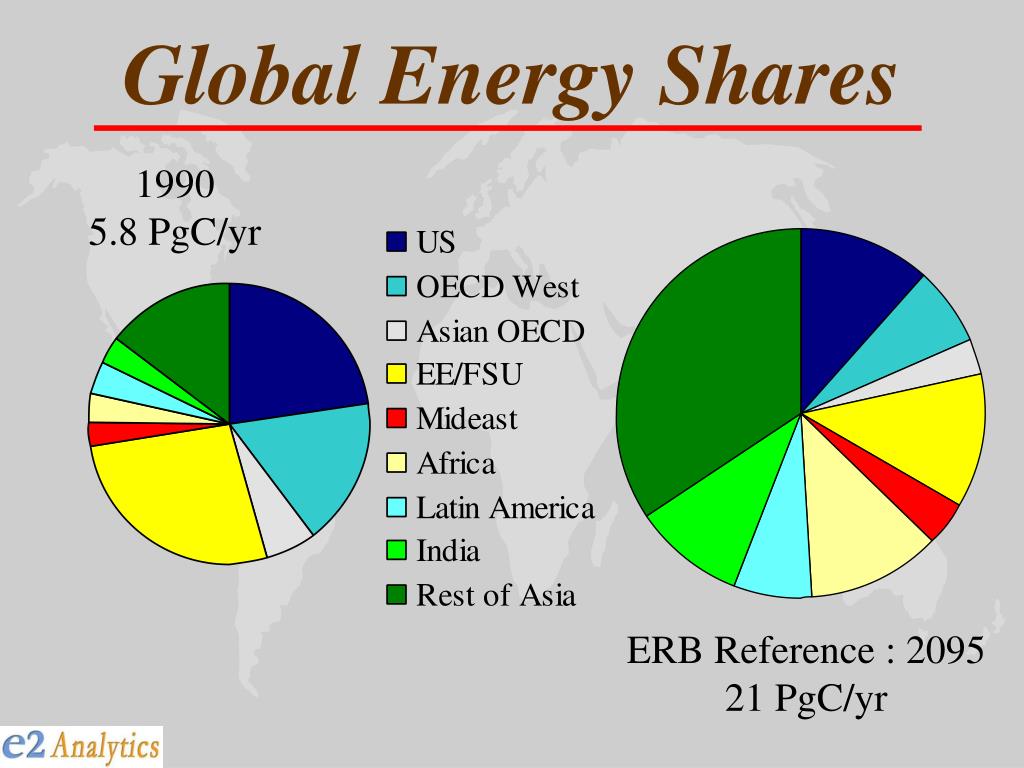 Global Energy Shares

1990
5.8 PgC/yr

US
OECD West
Asian OECD
EE/FSU
Mideast
Africa
Latin America
India
Rest of Asia

ERB Reference : 2095
21 PgC/yr

e2 Analytics